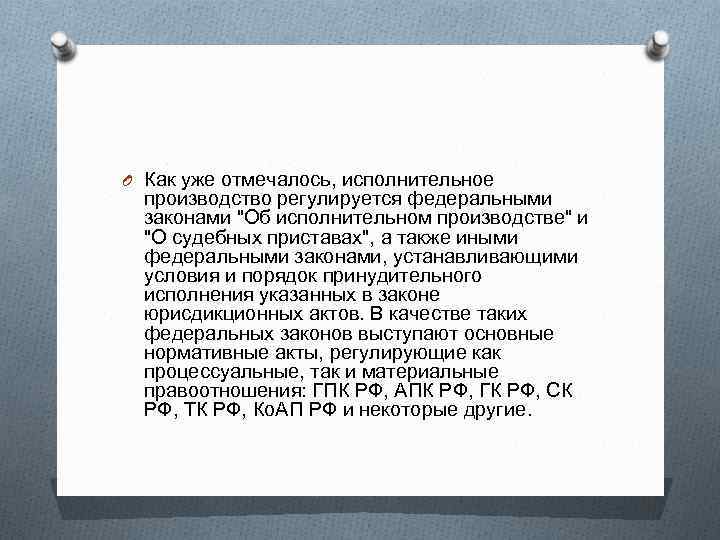 Как уже отмечалось, исполнительное производство регулируется федеральными законами "Об исполнительном производстве" и "О судебных приставах", а также иными федеральными законами, устанавливающими условия и порядок принудительного исполнения указанных в законе юрисдикционных актов. В качестве таких федеральных законов выступают основные нормативные акты, регулирующие как процессуальные, так и материальные правоотношения: ГПК РФ, АПК РФ, ГК РФ, СК РФ, ТК РФ, КоАП РФ и некоторые другие.